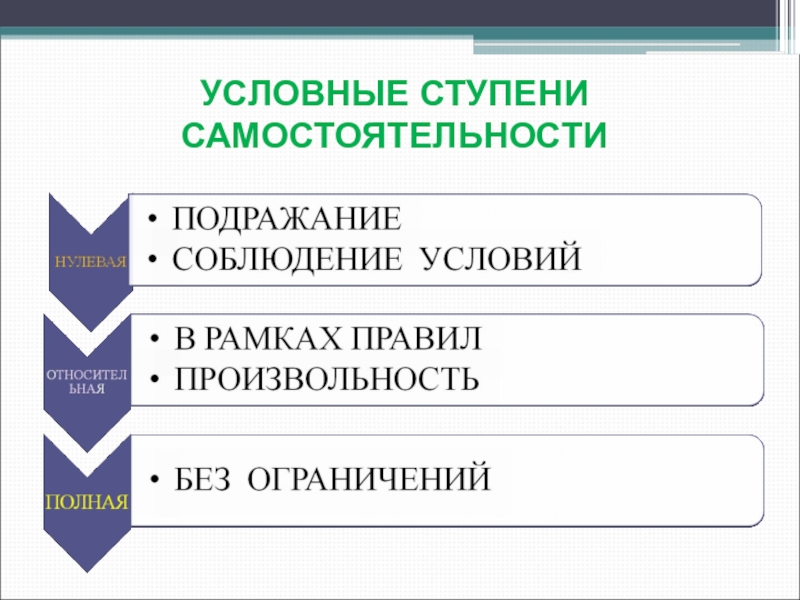 УСЛОВНЫЕ СТУПЕНИ САМОСТОЯТЕЛЬНОСТИ

НУЛЕВАЯ

• ПОДРАЖАНИЕ
• СОБЛЮДЕНИЕ УСЛОВИЙ

ОТНОСИТЕЛЬНАЯ

• В РАМКАХ ПРАВИЛ
• ПРОИЗВОЛЬНОСТЬ

ПОЛНАЯ

• БЕЗ ОГРАНИЧЕНИЙ